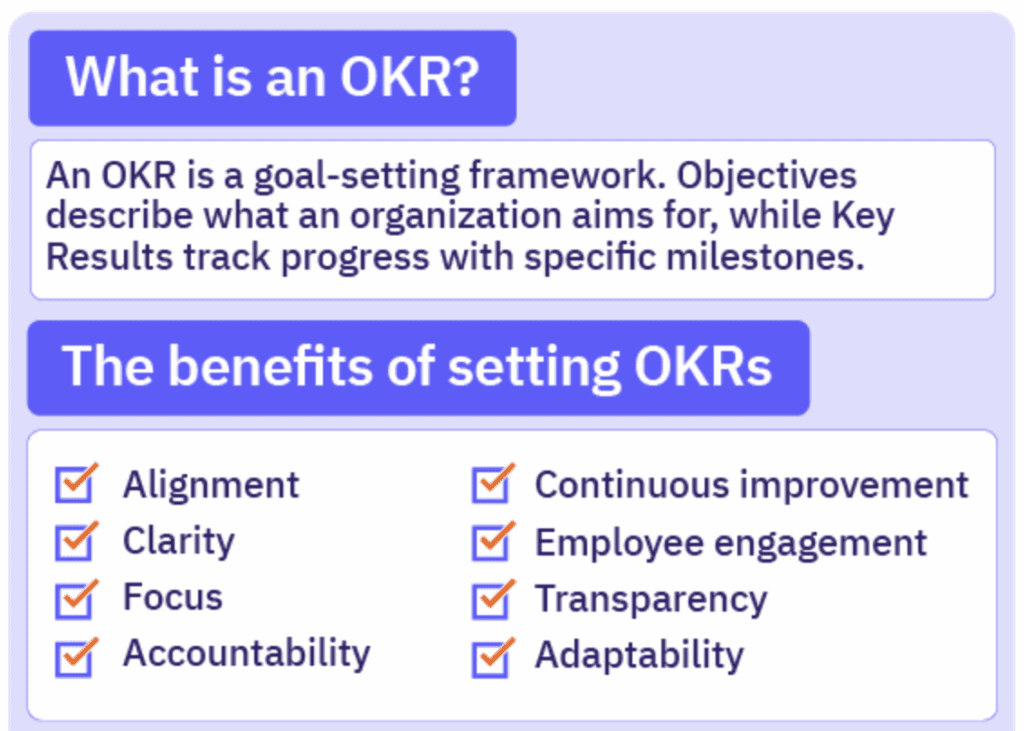 What is an OKR?

An OKR is a goal-setting framework. Objectives describe what an organization aims for, while Key Results track progress with specific milestones.

The benefits of setting OKRs

Alignment
Clarity
Focus
Accountability

Continuous improvement
Employee engagement
Transparency
Adaptability